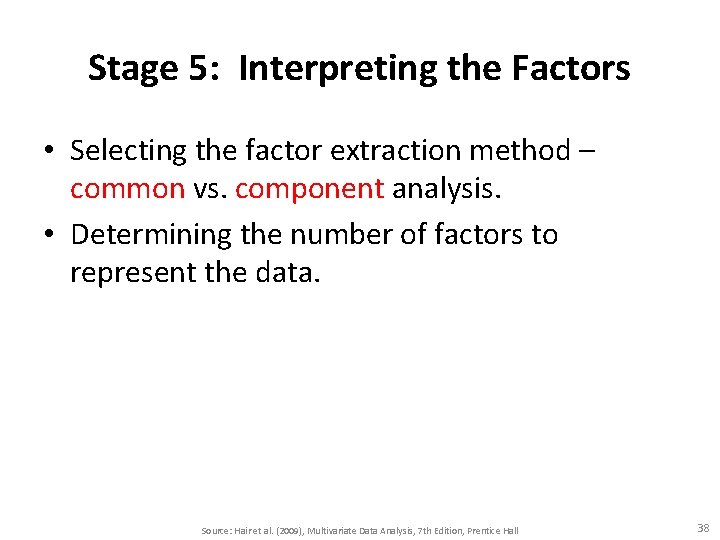 Stage 5: Interpreting the Factors

• Selecting the factor extraction method – common vs. component analysis.

• Determining the number of factors to represent the data.

Source: Hair et al. (2009), Multivariate Data Analysis, 7th Edition, Prentice Hall

38